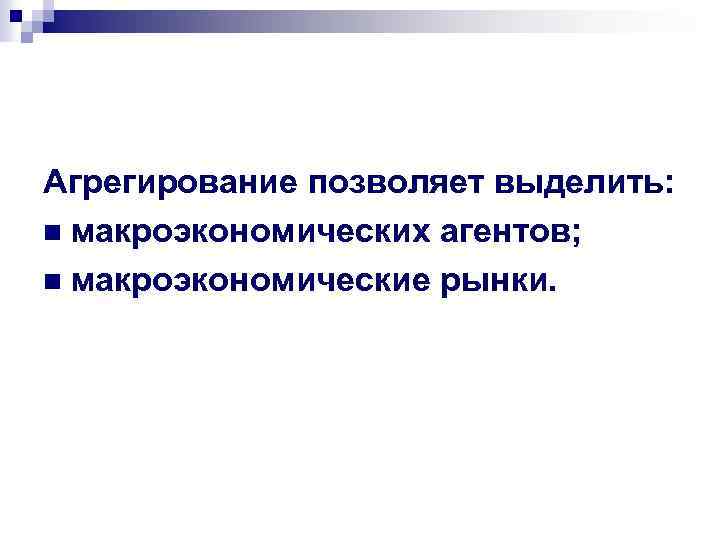 Агрегирование позволяет выделить:
■ макроэкономических агентов;
■ макроэкономические рынки.